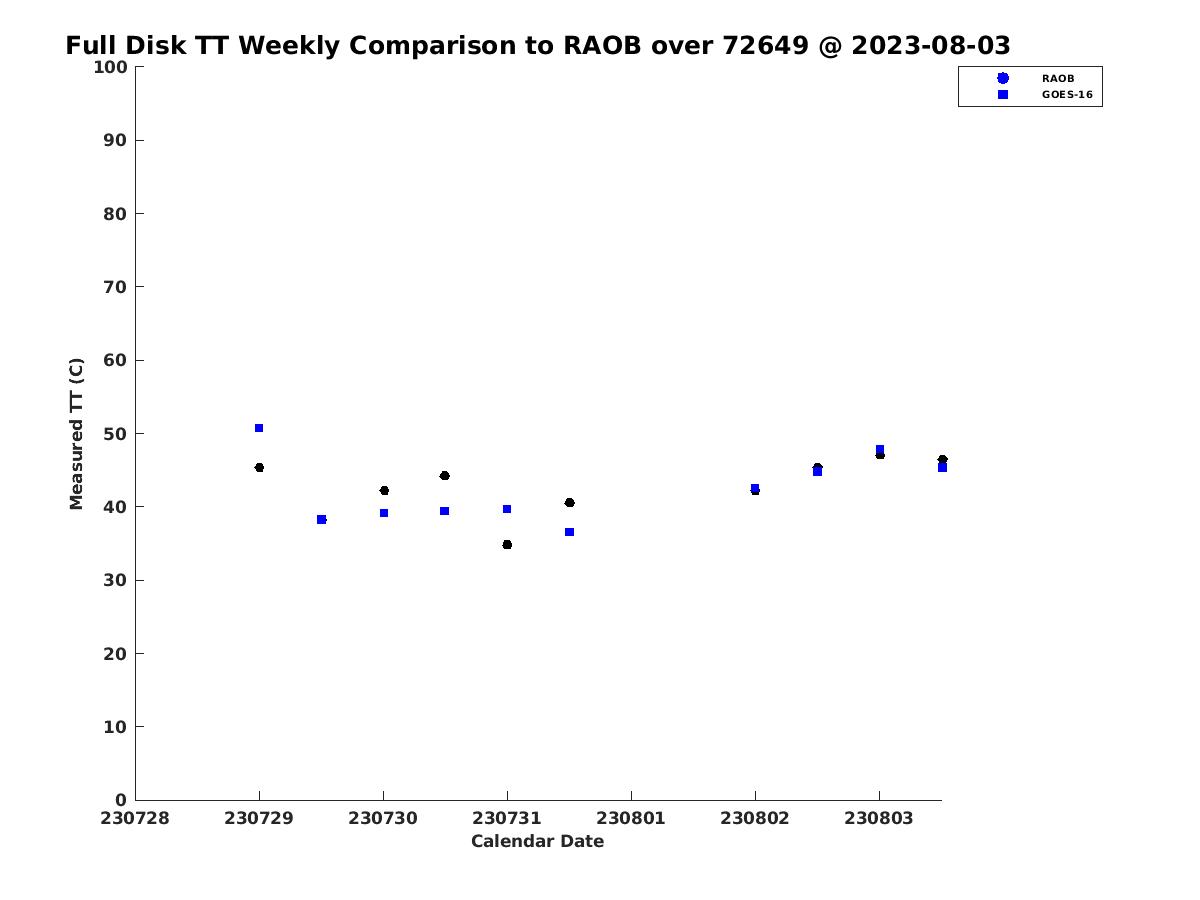 Full Disk TT Weekly Comparison to RAOB over 72649 @ 2023-08-03

RAOB
GOES-16

Measured TT (C)

100
90
80
70
60
50
40
30
20
10
0

230728
230729
230730
230731
230801
230802
230803

Calendar Date